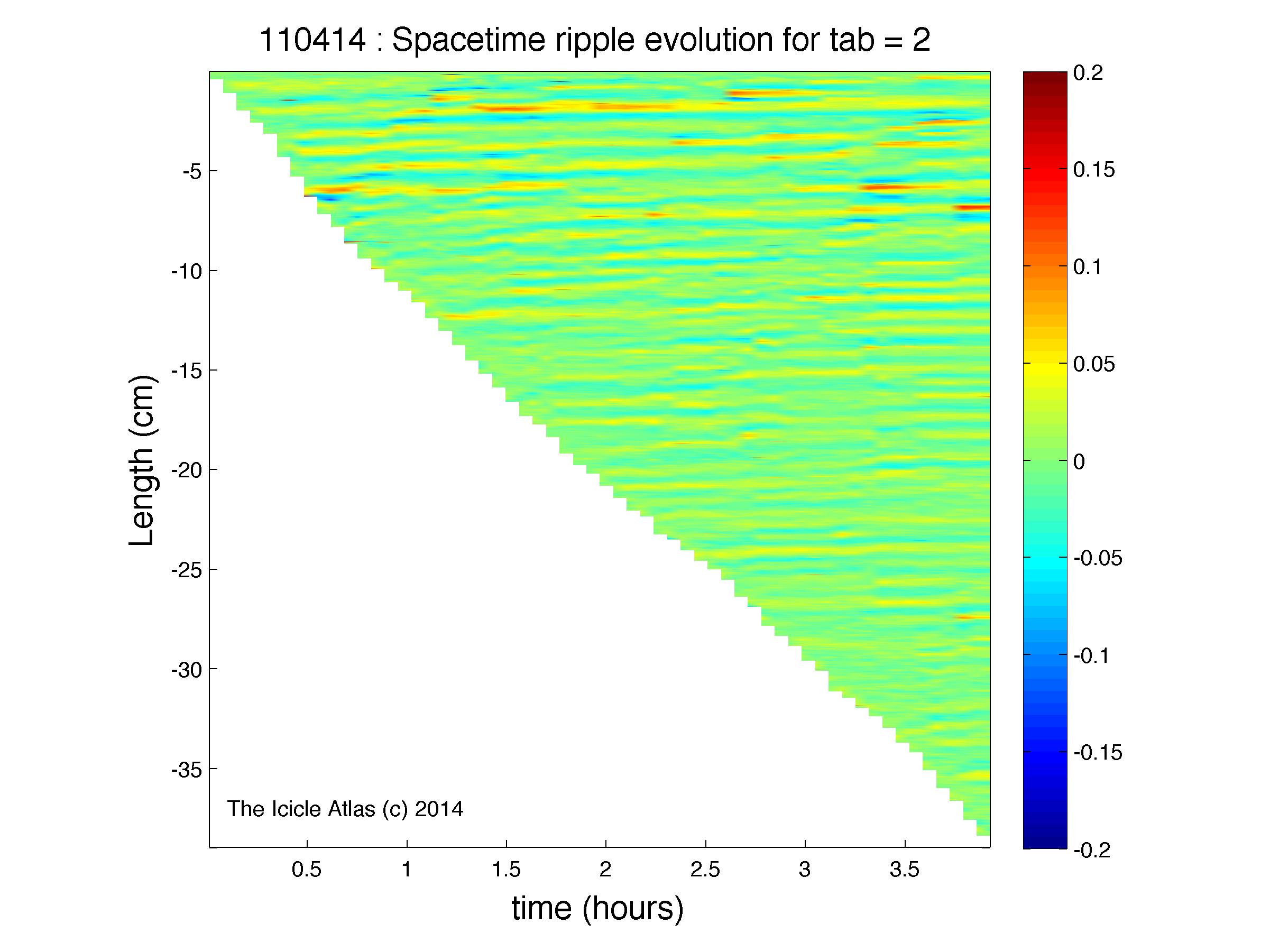 110414 : Spacetime ripple evolution for tab = 2

Length (cm)

-5
-10
-15
-20
-25
-30
-35

The Icicle Atlas (c) 2014

0.5
1
1.5
2
2.5
3
3.5

time (hours)

0.2
0.15
0.1
0.05
0
-0.05
-0.1
-0.15
-0.2